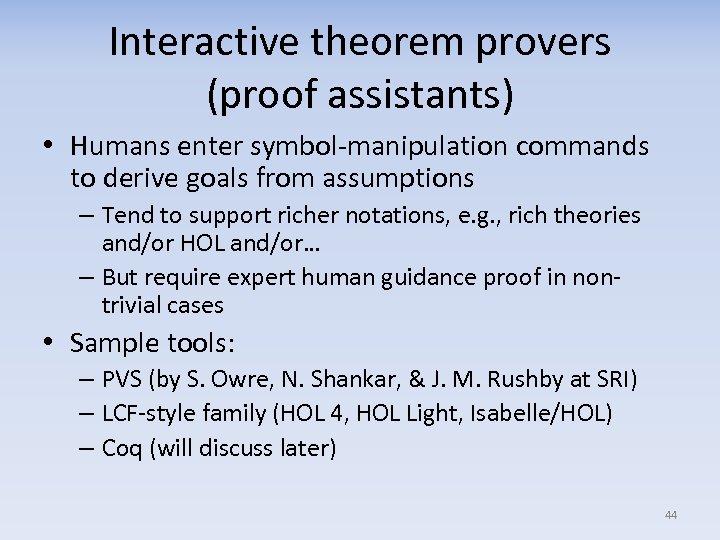 Interactive theorem provers (proof assistants)

• Humans enter symbol-manipulation commands to derive goals from assumptions
– Tend to support richer notations, e.g., rich theories and/or HOL and/or…
– But require expert human guidance proof in non-trivial cases

• Sample tools:
– PVS (by S. Owre, N. Shankar, & J. M. Rushby at SRI)
– LCF-style family (HOL 4, HOL Light, Isabelle/HOL)
– Coq (will discuss later)

44